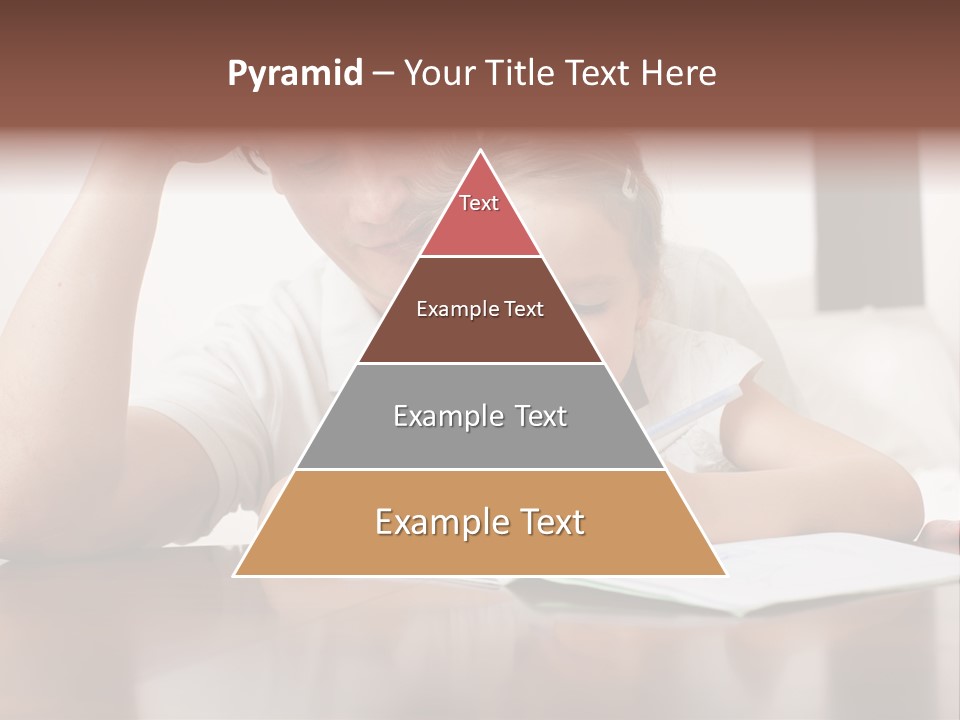 Pyramid – Your Title Text Here

Text

Example Text

Example Text

Example Text